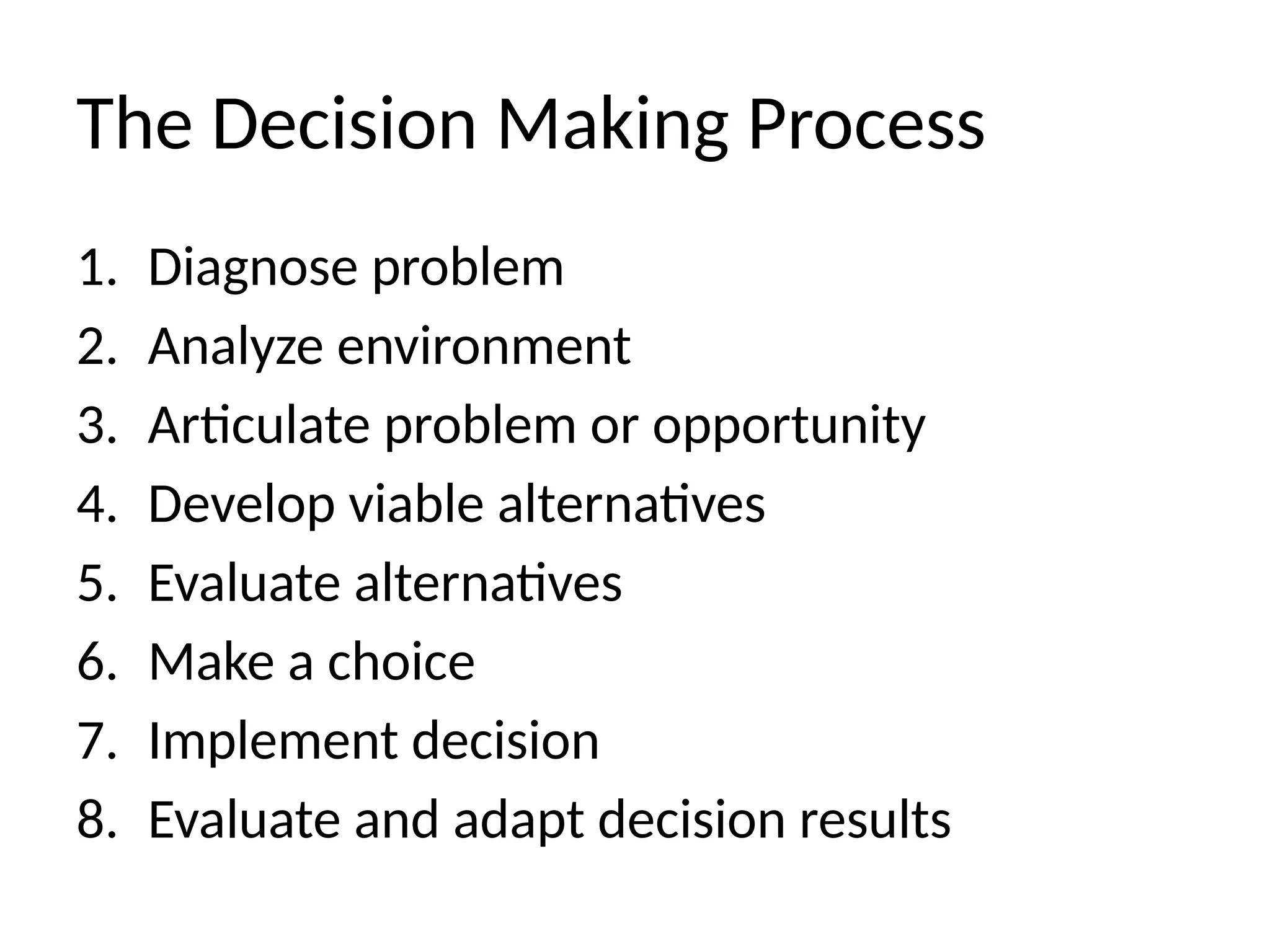 The Decision Making Process

1. Diagnose problem
2. Analyze environment
3. Articulate problem or opportunity
4. Develop viable alternatives
5. Evaluate alternatives
6. Make a choice
7. Implement decision
8. Evaluate and adapt decision results